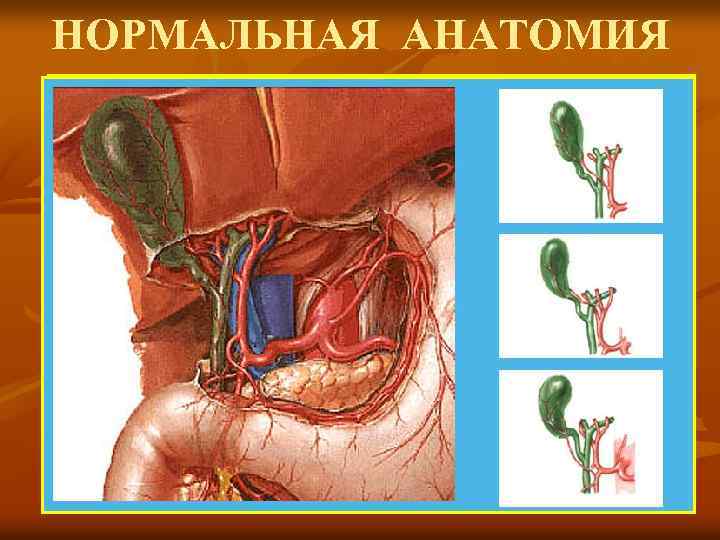 НОРМАЛЬНАЯ АНАТОМИЯ